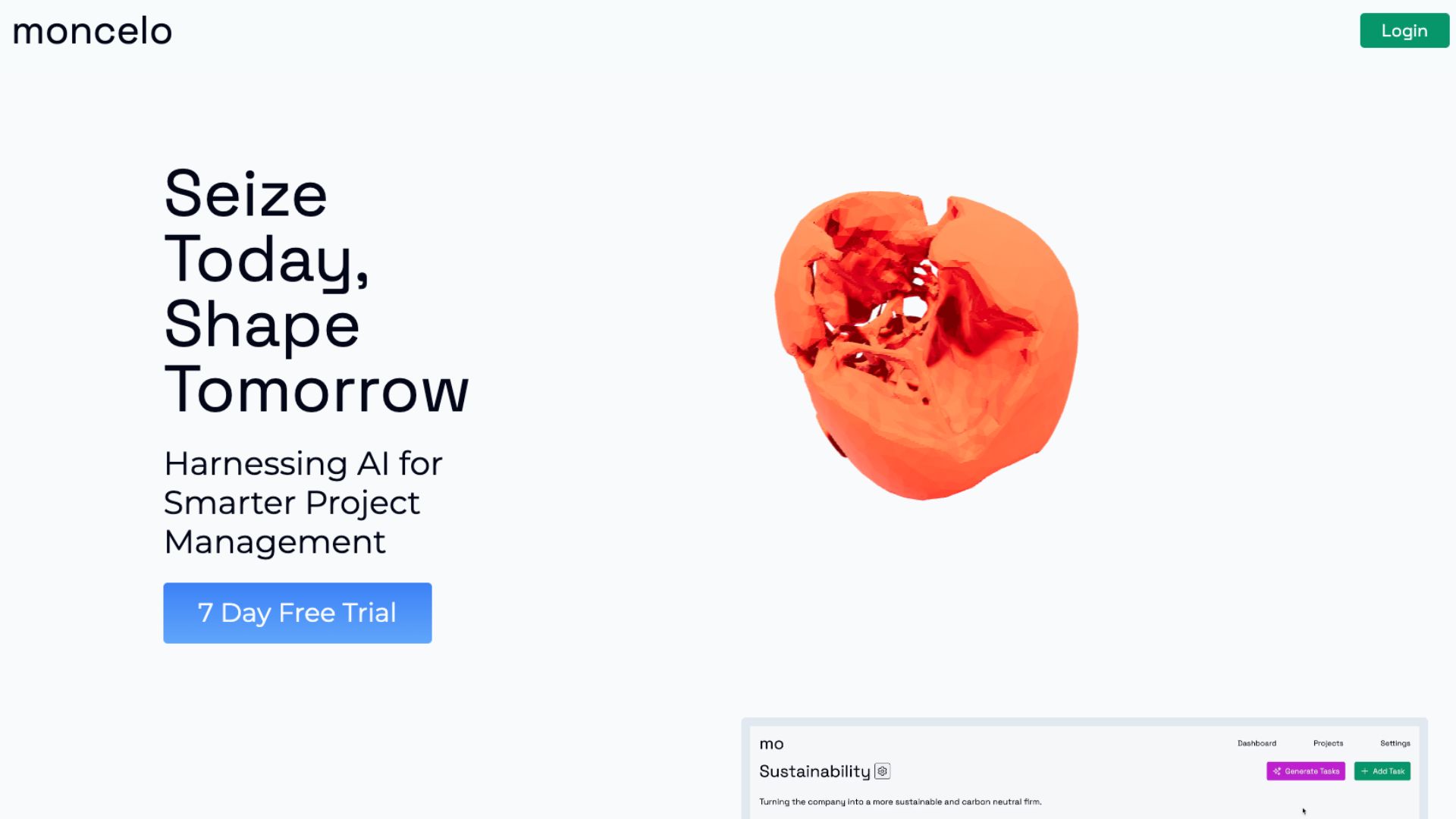 moncelo

Login

Seize Today, Shape Tomorrow

Harnessing AI for Smarter Project Management

7 Day Free Trial

mo

Dashboard Projects Settings

Sustainability

Generate Tasks

+ Add Task

Turning the company into a more sustainable and carbon neutral firm.